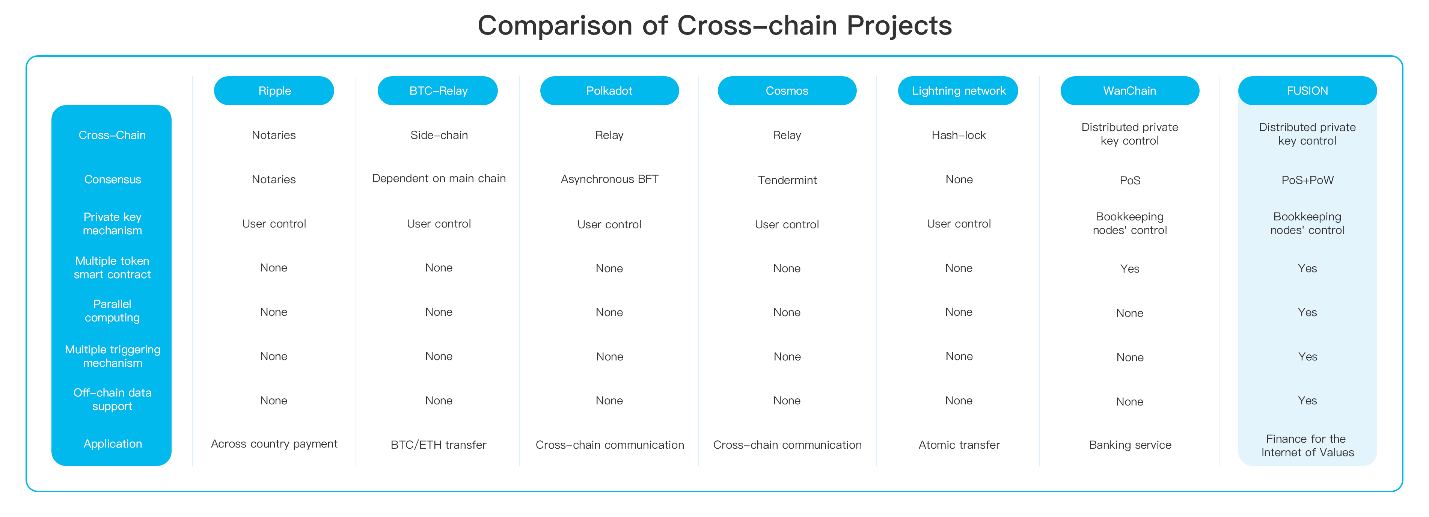 Comparison of Cross-chain Projects

| | Ripple | BTC-Relay | Polkadot | Cosmos | Lightning network | WanChain | FUSION |
|---|---|---|---|---|---|---|---|
| Cross-Chain | Notaries | Side-chain | Relay | Relay | Hash-lock | Distributed private key control | Distributed private key control |
| Consensus | Notaries | Dependent on main chain | Asynchronous BFT | Tendermint | None | PoS | PoS+PoW |
| Private key mechanism | User control | User control | User control | User control | User control | Bookkeeping nodes' control | Bookkeeping nodes' control |
| Multiple token smart contract | None | None | None | None | None | Yes | Yes |
| Parallel computing | None | None | None | None | None | None | Yes |
| Multiple triggering mechanism | None | None | None | None | None | None | Yes |
| Off-chain data support | None | None | None | None | None | None | Yes |
| Application | Across country payment | BTC/ETH transfer | Cross-chain communication | Cross-chain communication | Atomic transfer | Banking service | Finance for the Internet of Values |